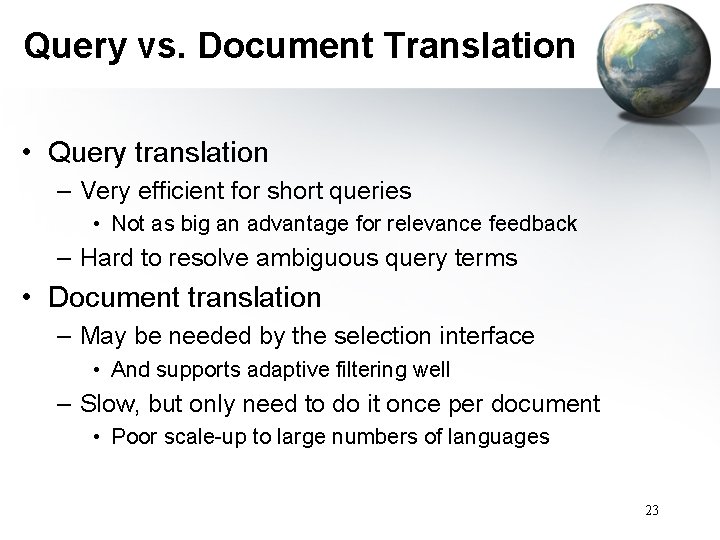 Query vs. Document Translation

• Query translation
– Very efficient for short queries
• Not as big an advantage for relevance feedback
– Hard to resolve ambiguous query terms
• Document translation
– May be needed by the selection interface
• And supports adaptive filtering well
– Slow, but only need to do it once per document
• Poor scale-up to large numbers of languages

23